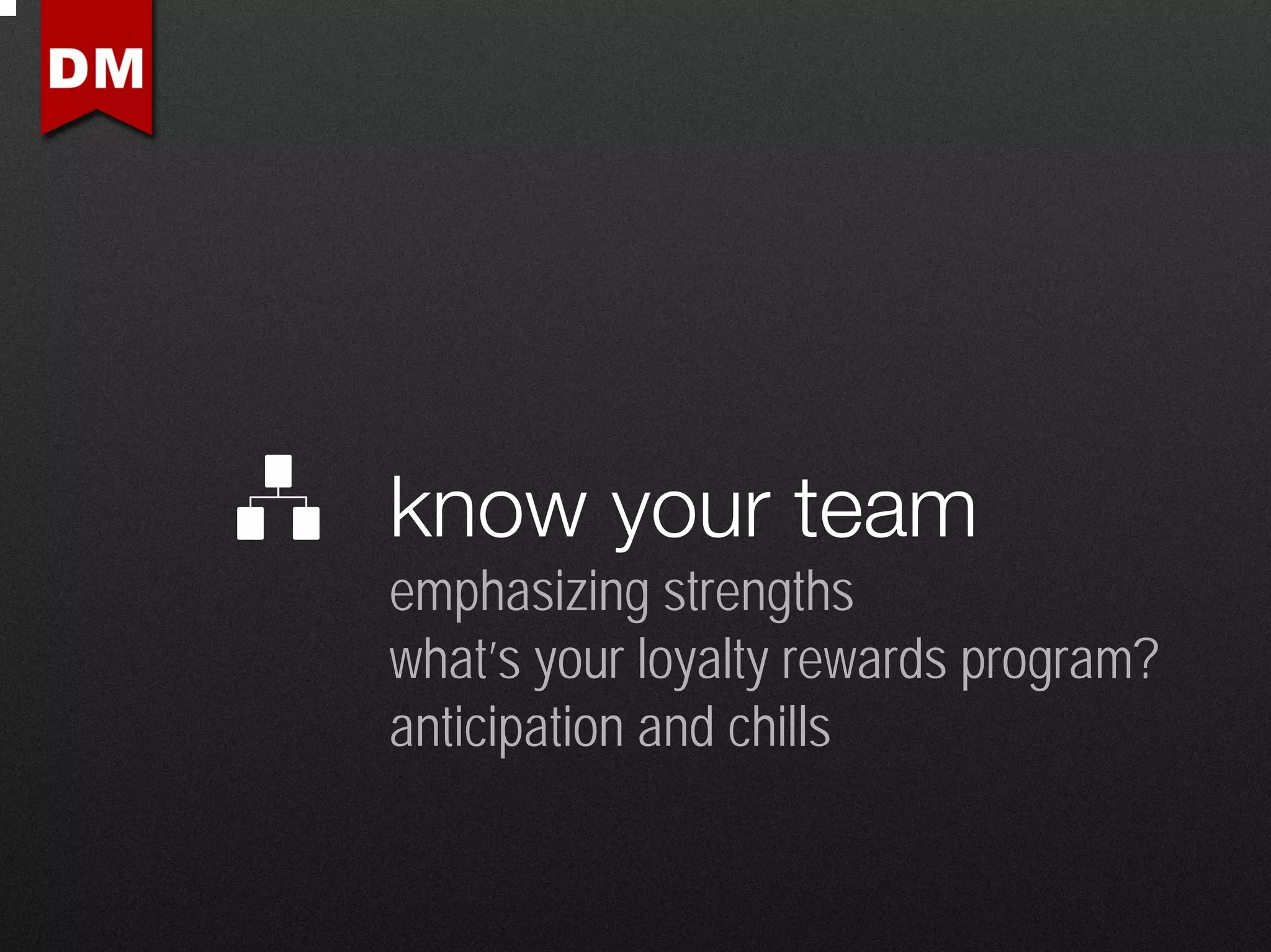 DM

know your team

emphasizing strengths
what's your loyalty rewards program?
anticipation and chills